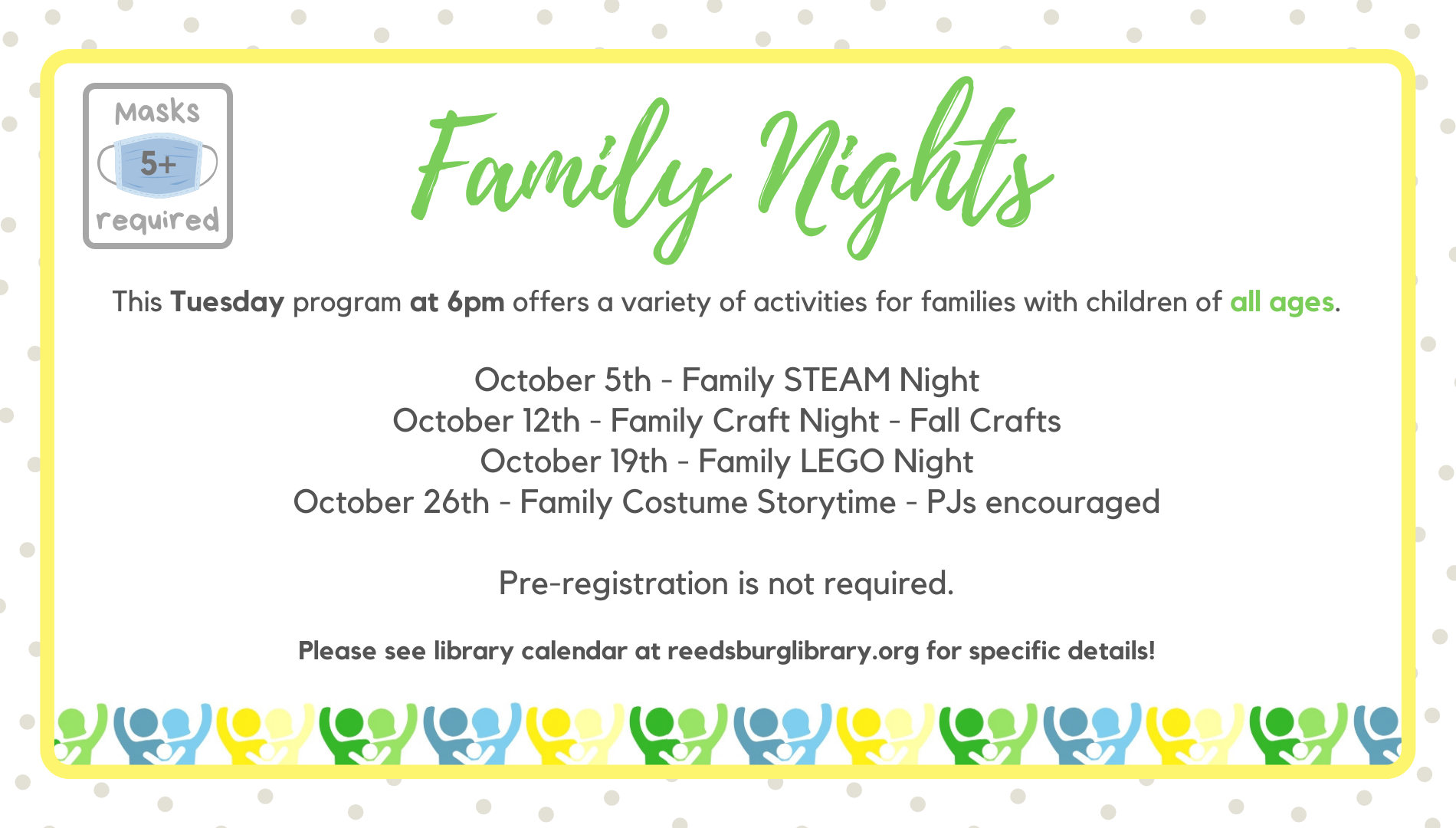 Masks
5+
required

Family Nights

This Tuesday program at 6pm offers a variety of activities for families with children of all ages.

October 5th - Family STEAM Night
October 12th - Family Craft Night - Fall Crafts
October 19th - Family LEGO Night
October 26th - Family Costume Storytime - PJs encouraged

Pre-registration is not required.

Please see library calendar at reedsburglibrary.org for specific details!